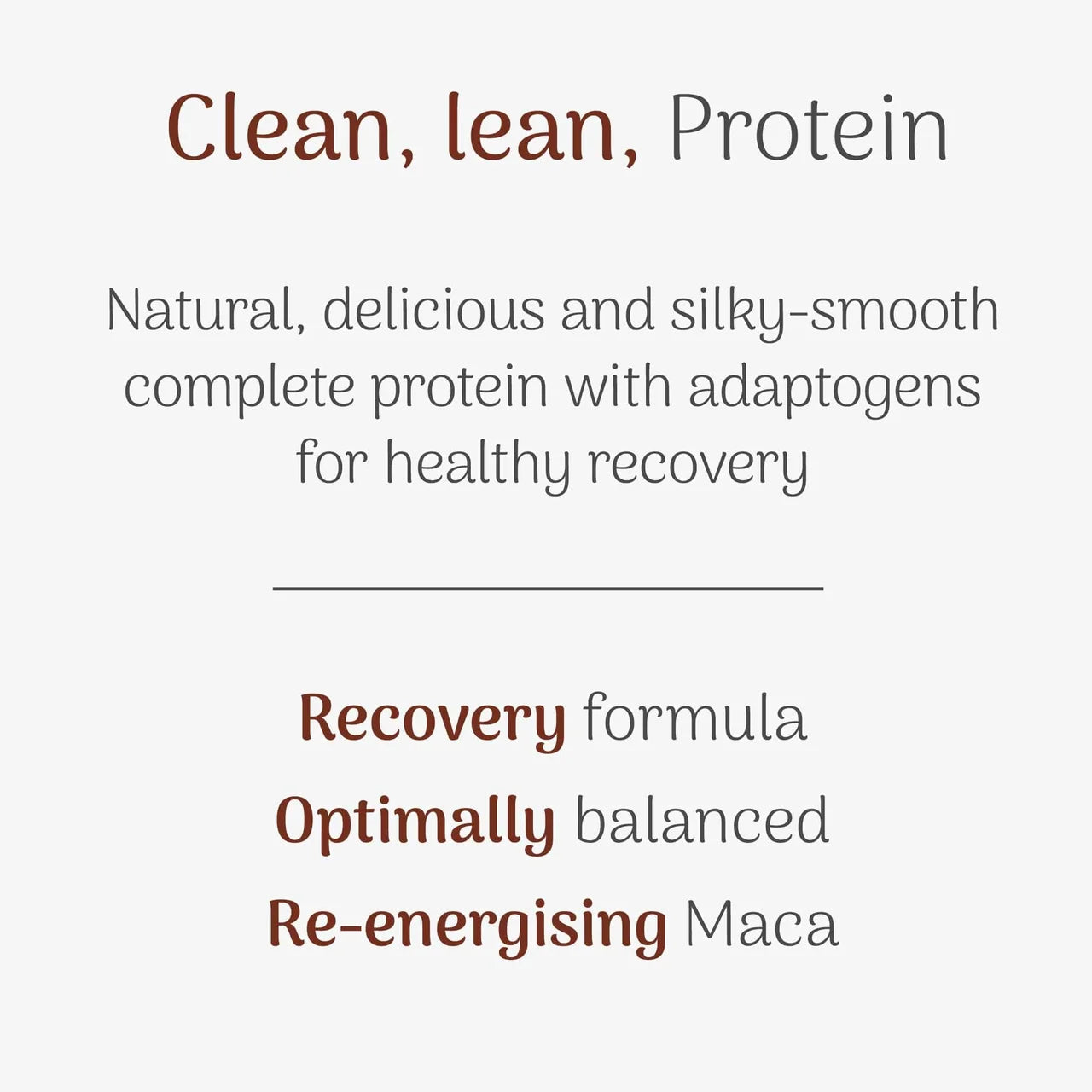 Clean, lean, Protein

Natural, delicious and silky-smooth complete protein with adaptogens for healthy recovery

Recovery formula
Optimally balanced
Re-energising Maca